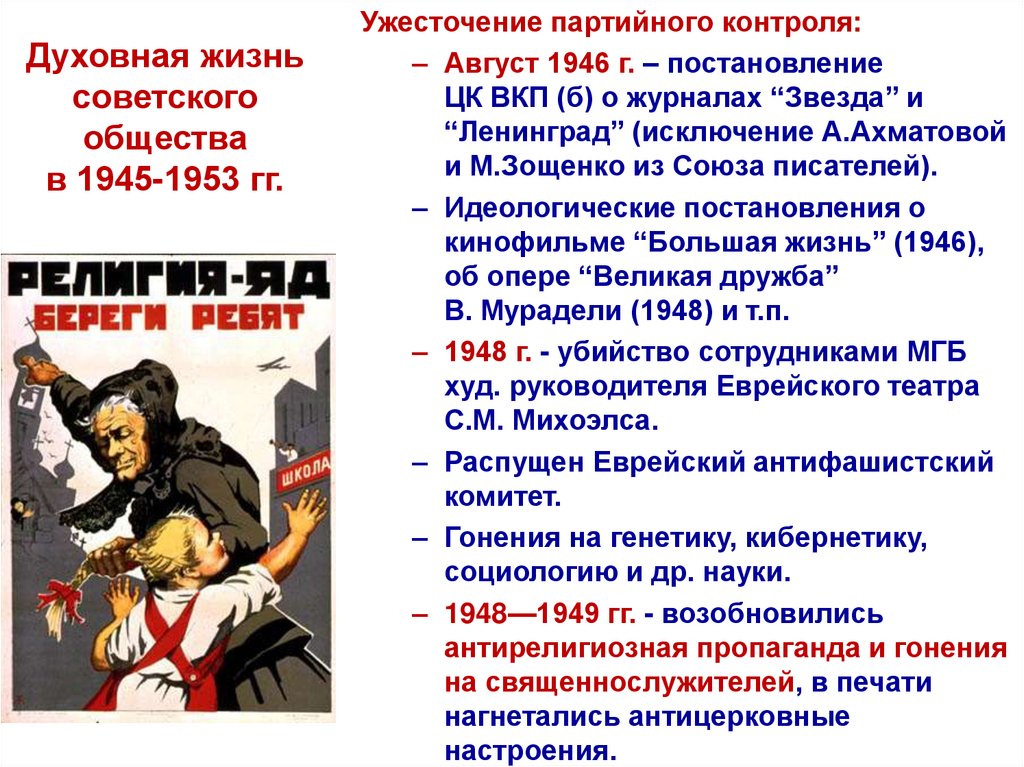 Духовная жизнь советского общества в 1945-1953 гг.

РЕЛИГИЯ-ЯД
БЕРЕГИ РЕБЯТ

ШКОЛА

Ужесточение партийного контроля:

– Август 1946 г. – постановление ЦК ВКП (б) о журналах “Звезда” и “Ленинград” (исключение А.Ахматовой и М.Зощенко из Союза писателей).

– Идеологические постановления о кинофильме “Большая жизнь” (1946), об опере “Великая дружба” В. Мурадели (1948) и т.п.

– 1948 г. - убийство сотрудниками МГБ худ. руководителя Еврейского театра С.М. Михоэлса.

– Распущен Еврейский антифашистский комитет.

– Гонения на генетику, кибернетику, социологию и др. науки.

– 1948—1949 гг. - возобновились антирелигиозная пропаганда и гонения на священнослужителей, в печати нагнетались антицерковные настроения.